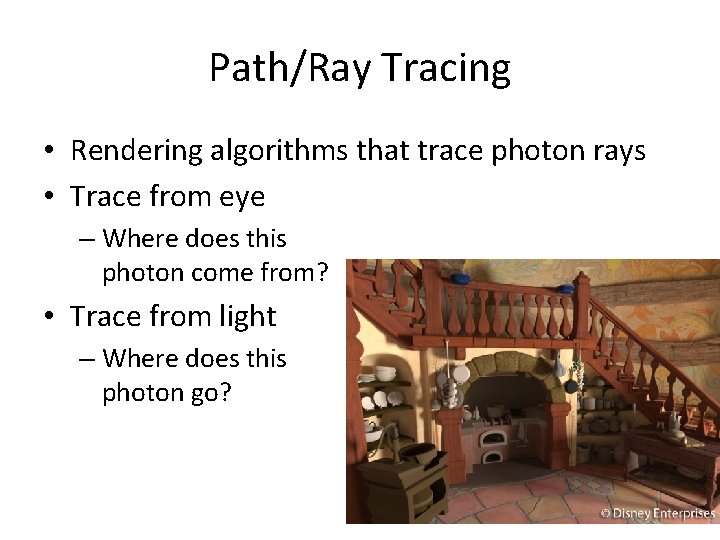 Path/Ray Tracing

• Rendering algorithms that trace photon rays
• Trace from eye
  – Where does this photon come from?
• Trace from light
  – Where does this photon go?

© Disney Enterprises